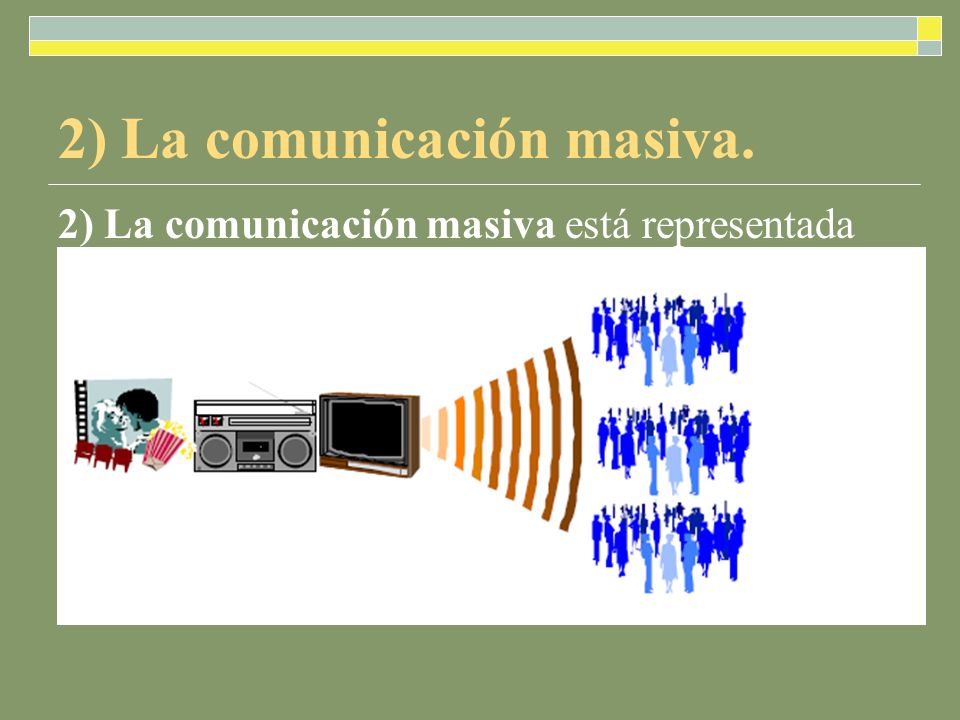 2) La comunicación masiva.

2) La comunicación masiva está representada